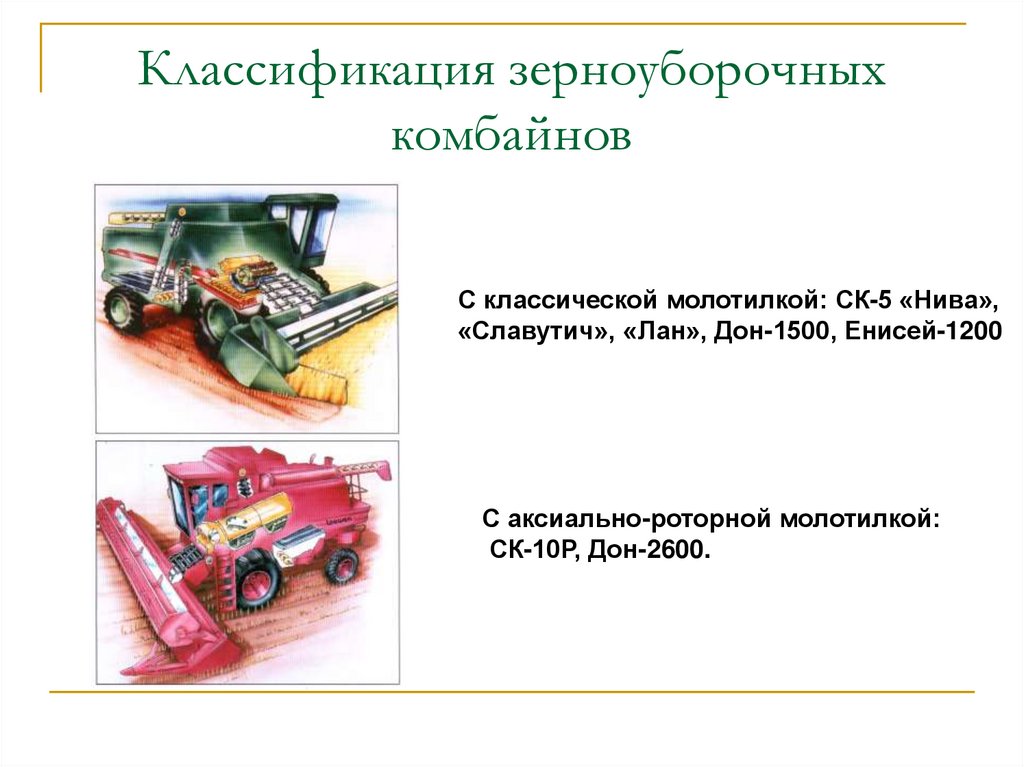 Классификация зерноуборочных комбайнов

С классической молотилкой: СК-5 «Нива», «Славутич», «Лан», Дон-1500, Енисей-1200

С аксиально-роторной молотилкой: СК-10Р, Дон-2600.